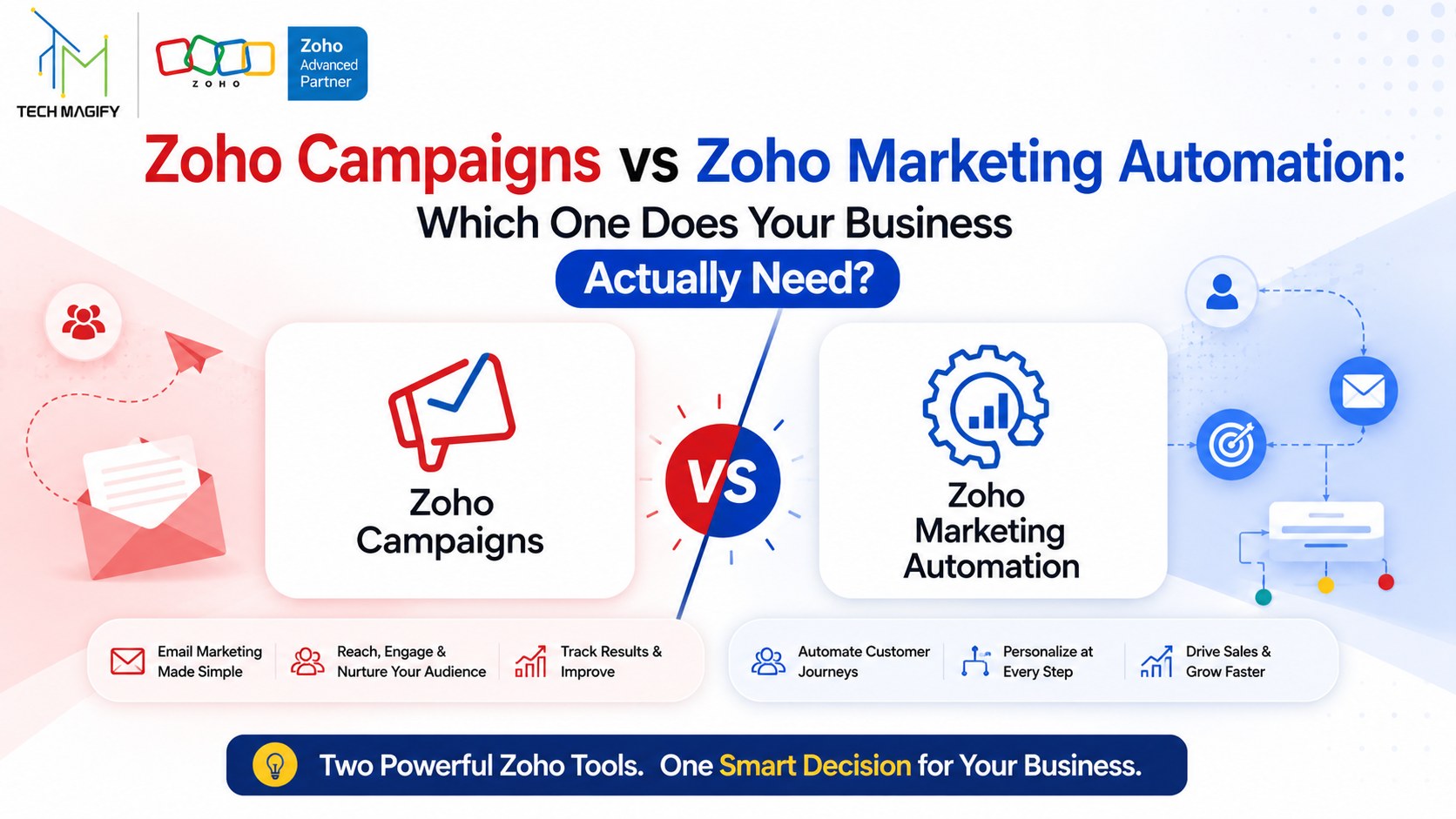 TECH MAGIFY

ZOHO

Zoho Advanced Partner

Zoho Campaigns vs Zoho Marketing Automation: Which One Does Your Business Actually Need?

Zoho Campaigns

VS

Zoho Marketing Automation

Email Marketing Made Simple

Reach, Engage & Nurture Your Audience

Track Results & Improve

Automate Customer Journeys

Personalize at Every Step

Drive Sales & Grow Faster

Two Powerful Zoho Tools. One Smart Decision for Your Business.